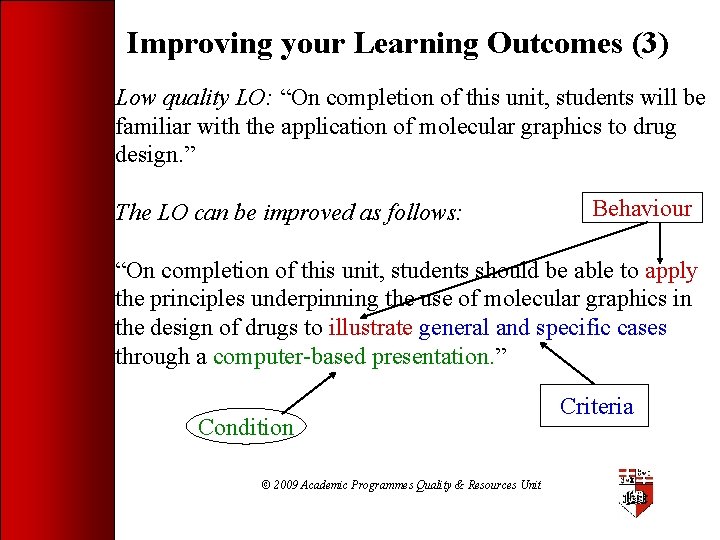 Improving your Learning Outcomes (3)

Low quality LO: “On completion of this unit, students will be familiar with the application of molecular graphics to drug design.”

The LO can be improved as follows:

Behaviour

“On completion of this unit, students should be able to apply the principles underpinning the use of molecular graphics in the design of drugs to illustrate general and specific cases through a computer-based presentation.”

Criteria

Condition

© 2009 Academic Programmes Quality & Resources Unit